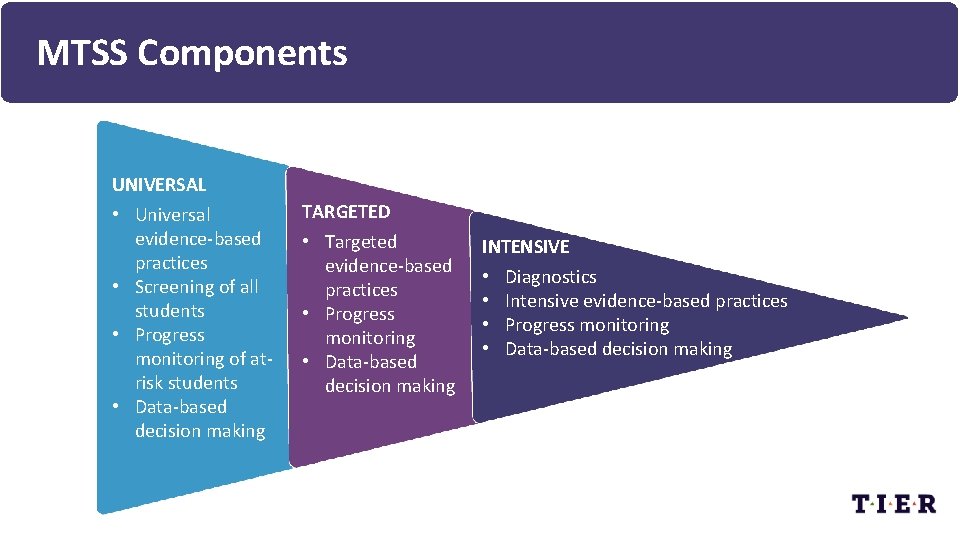 MTSS Components

UNIVERSAL
• Universal evidence-based practices
• Screening of all students
• Progress monitoring of at-risk students
• Data-based decision making

TARGETED
• Targeted evidence-based practices
• Progress monitoring
• Data-based decision making

INTENSIVE
• Diagnostics
• Intensive evidence-based practices
• Progress monitoring
• Data-based decision making

T·I·E·R